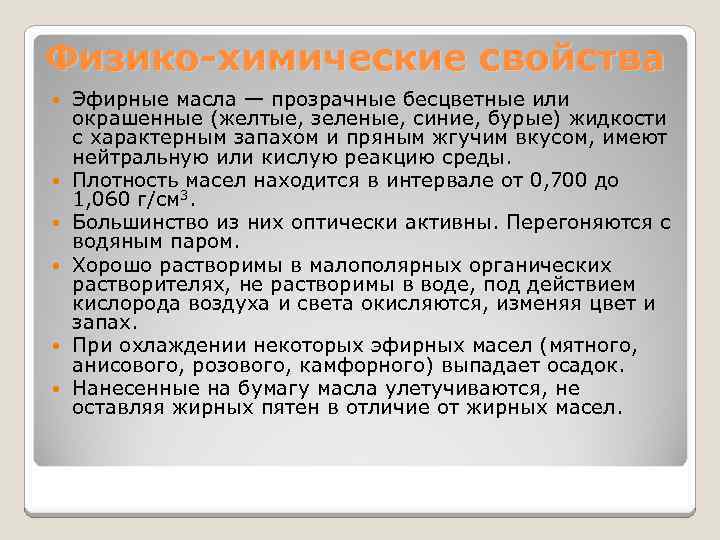 Физико-химические свойства

Эфирные масла — прозрачные бесцветные или окрашенные (желтые, зеленые, синие, бурые) жидкости с характерным запахом и пряным жгучим вкусом, имеют нейтральную или кислую реакцию среды.

Плотность масел находится в интервале от 0,700 до 1,060 г/см$^3$.

Большинство из них оптически активны. Перегоняются с водяным паром.

Хорошо растворимы в малополярных органических растворителях, не растворимы в воде, под действием кислорода воздуха и света окисляются, изменяя цвет и запах.

При охлаждении некоторых эфирных масел (мятного, анисового, розового, камфорного) выпадает осадок.

Нанесенные на бумагу масла улетучиваются, не оставляя жирных пятен в отличие от жирных масел.